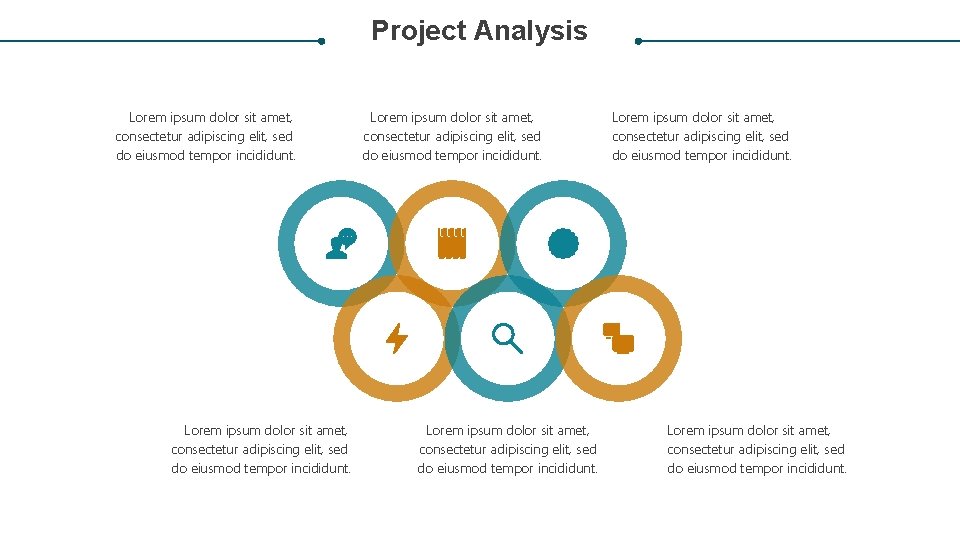 Project Analysis

Lorem ipsum dolor sit amet, consectetur adipiscing elit, sed do eiusmod tempor incididunt.

Lorem ipsum dolor sit amet, consectetur adipiscing elit, sed do eiusmod tempor incididunt.

Lorem ipsum dolor sit amet, consectetur adipiscing elit, sed do eiusmod tempor incididunt.

Lorem ipsum dolor sit amet, consectetur adipiscing elit, sed do eiusmod tempor incididunt.

Lorem ipsum dolor sit amet, consectetur adipiscing elit, sed do eiusmod tempor incididunt.

Lorem ipsum dolor sit amet, consectetur adipiscing elit, sed do eiusmod tempor incididunt.